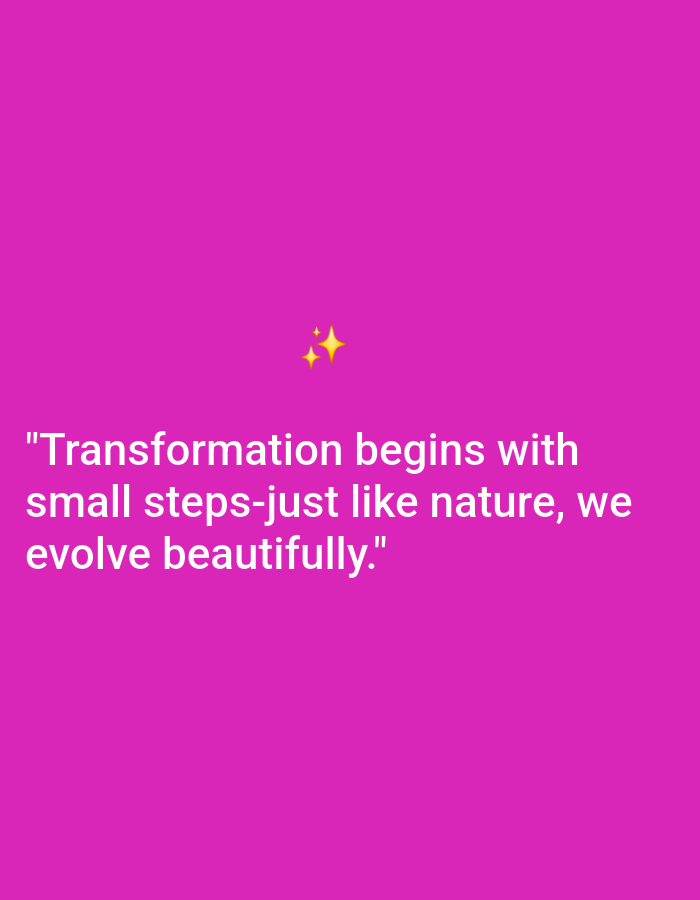 ✨

"Transformation begins with small steps-just like nature, we evolve beautifully."